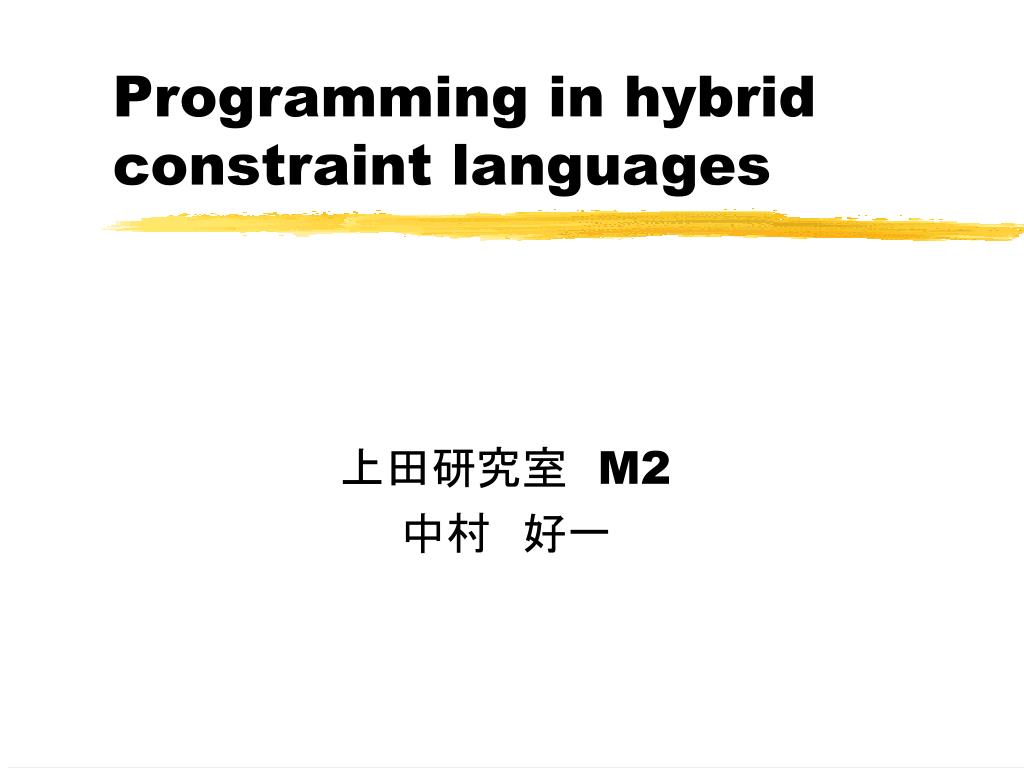 Programming in hybrid constraint languages

上田研究室 M2
中村 好一